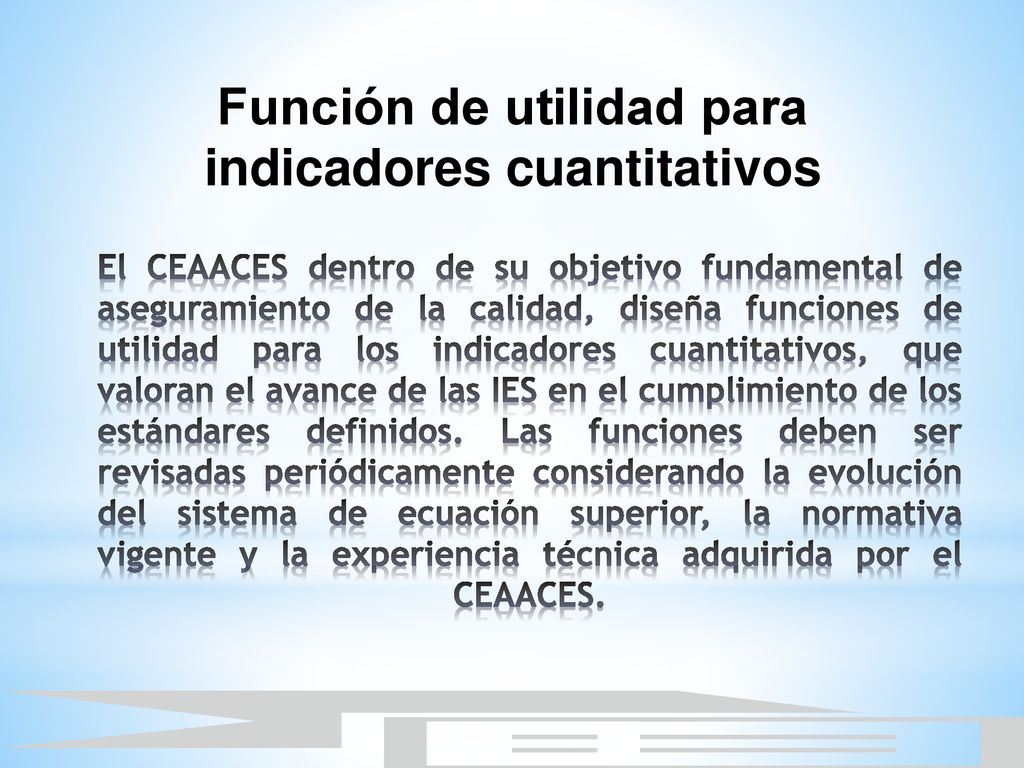 Función de utilidad para indicadores cuantitativos

El CEAACES dentro de su objetivo fundamental de aseguramiento de la calidad, diseña funciones de utilidad para los indicadores cuantitativos, que valoran el avance de las IES en el cumplimiento de los estándares definidos. Las funciones deben ser revisadas periódicamente considerando la evolución del sistema de ecuación superior, la normativa vigente y la experiencia técnica adquirida por el CEAACES.